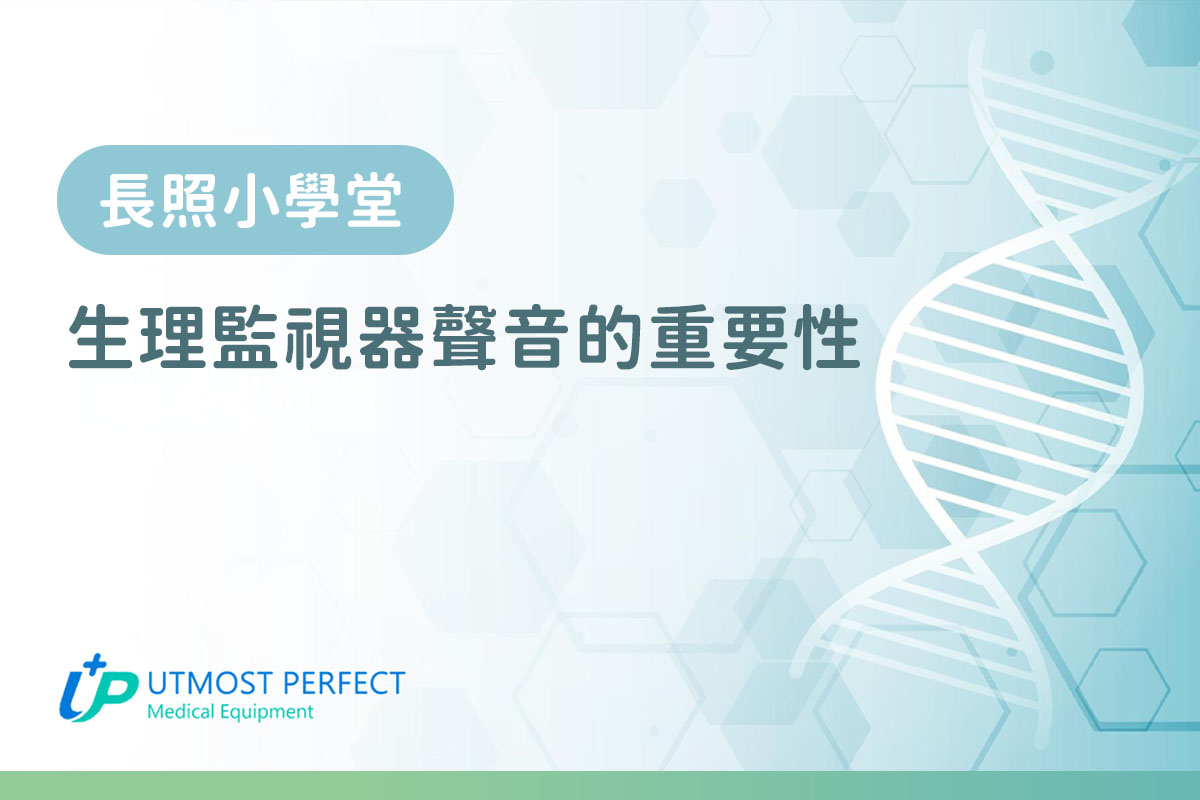 長照小學堂

生理監視器聲音的重要性

UP UTMOST PERFECT
Medical Equipment